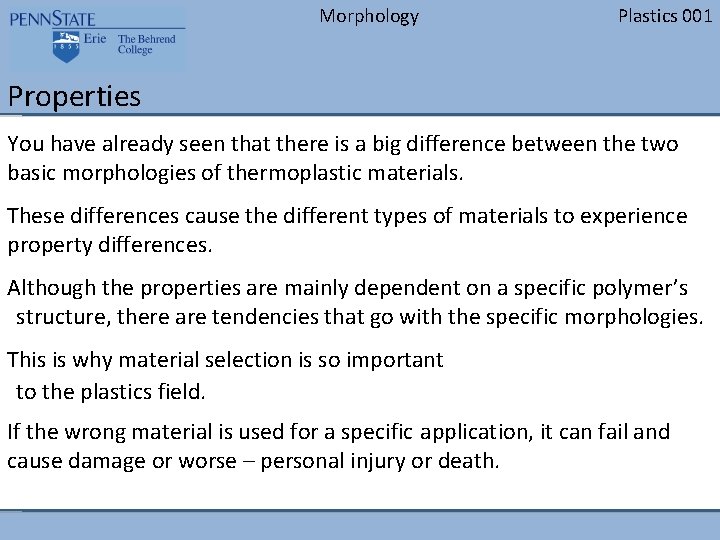 PENNSTATE
1855 Erie The Behrend College

Morphology

Plastics 001

Properties

You have already seen that there is a big difference between the two basic morphologies of thermoplastic materials.

These differences cause the different types of materials to experience property differences.

Although the properties are mainly dependent on a specific polymer's structure, there are tendencies that go with the specific morphologies.

This is why material selection is so important to the plastics field.

If the wrong material is used for a specific application, it can fail and cause damage or worse – personal injury or death.